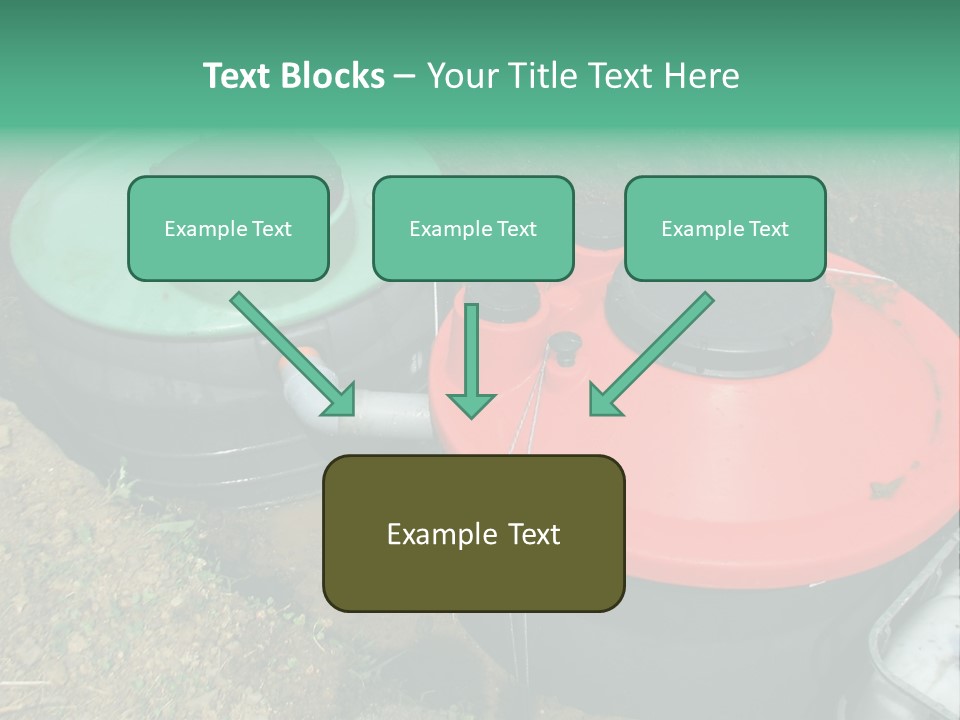 Text Blocks – Your Title Text Here

Example Text

Example Text

Example Text

Example Text